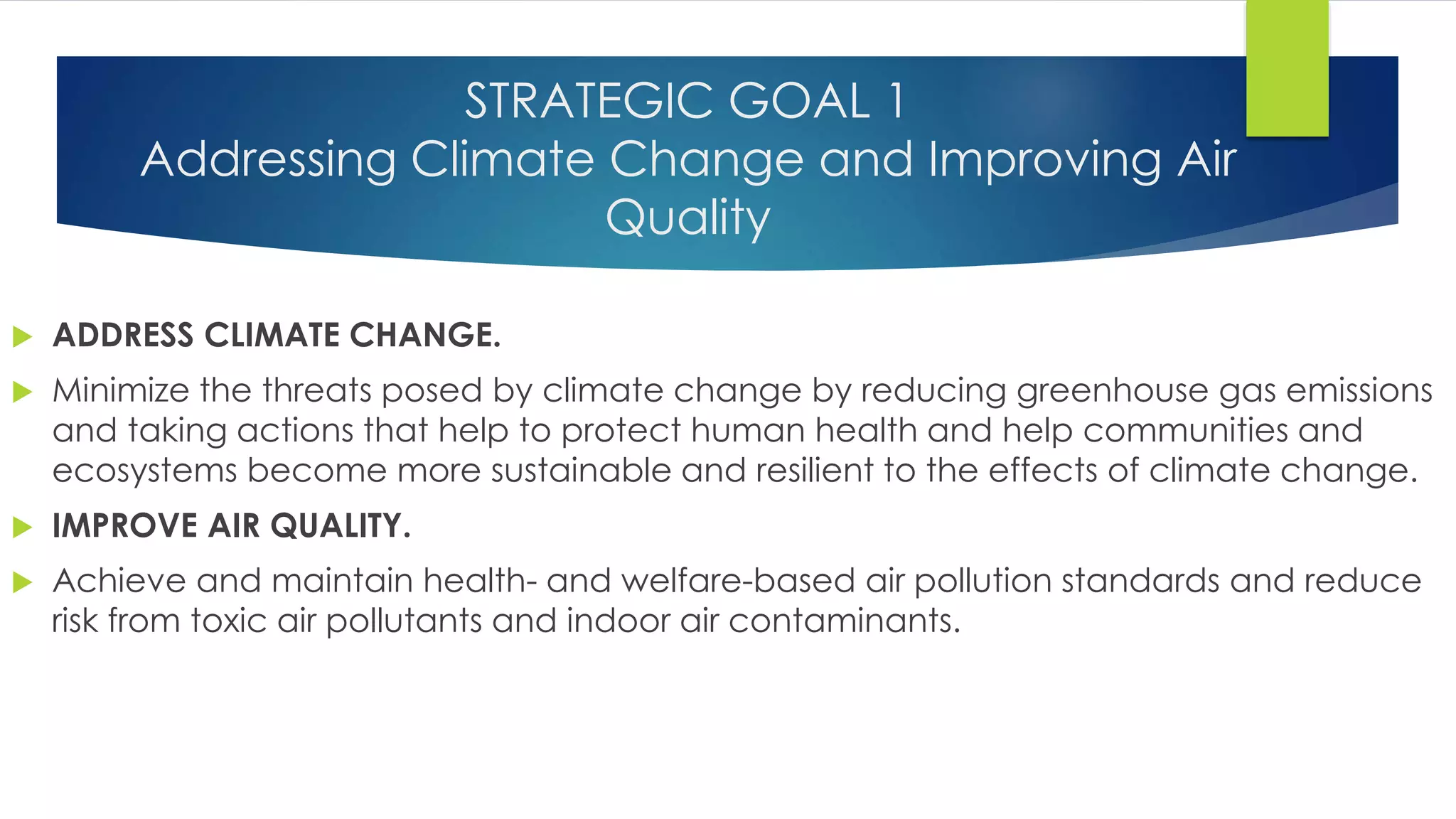 STRATEGIC GOAL 1
Addressing Climate Change and Improving Air Quality

ADDRESS CLIMATE CHANGE.

Minimize the threats posed by climate change by reducing greenhouse gas emissions and taking actions that help to protect human health and help communities and ecosystems become more sustainable and resilient to the effects of climate change.

IMPROVE AIR QUALITY.

Achieve and maintain health- and welfare-based air pollution standards and reduce risk from toxic air pollutants and indoor air contaminants.